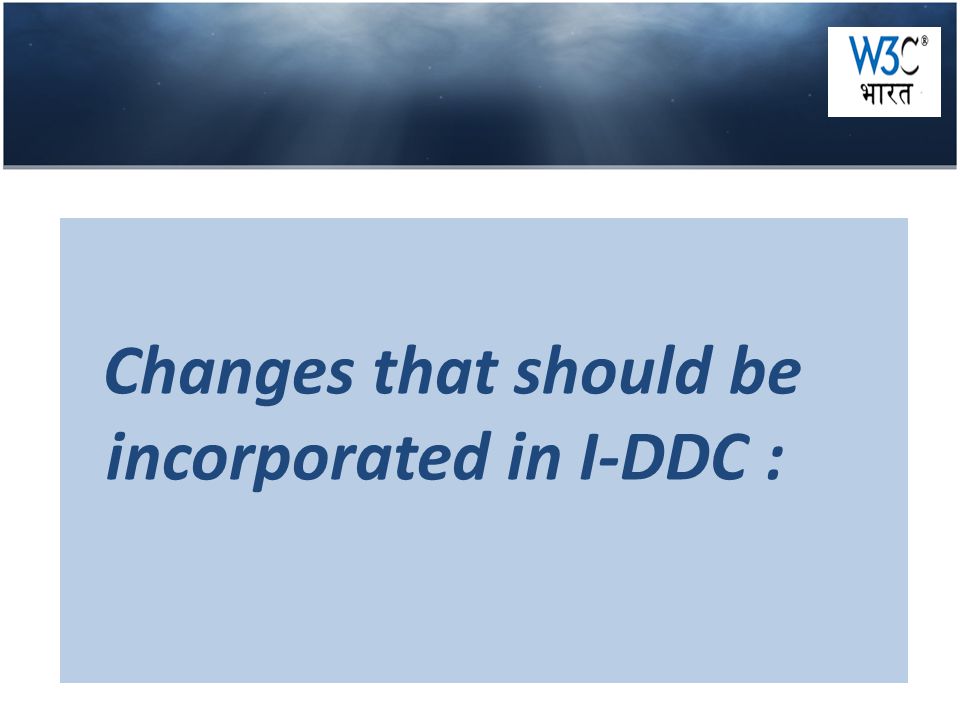 W3C®
भारत

Changes that should be incorporated in I-DDC :